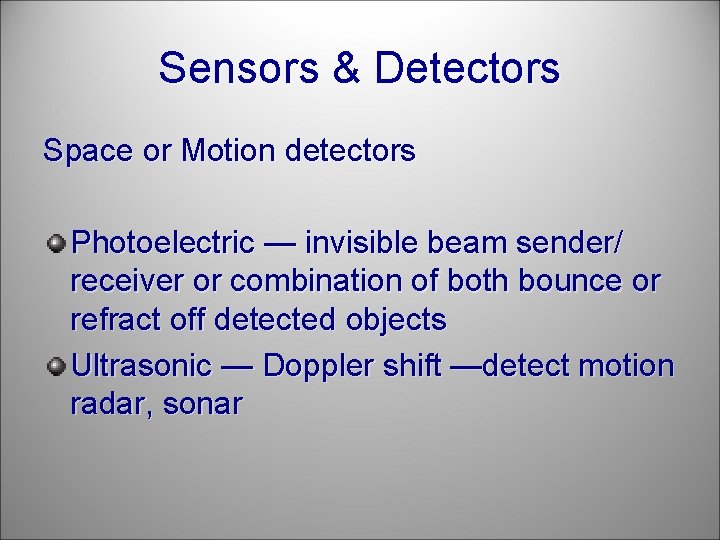 Sensors & Detectors

Space or Motion detectors

Photoelectric — invisible beam sender/ receiver or combination of both bounce or refract off detected objects

Ultrasonic — Doppler shift —detect motion radar, sonar